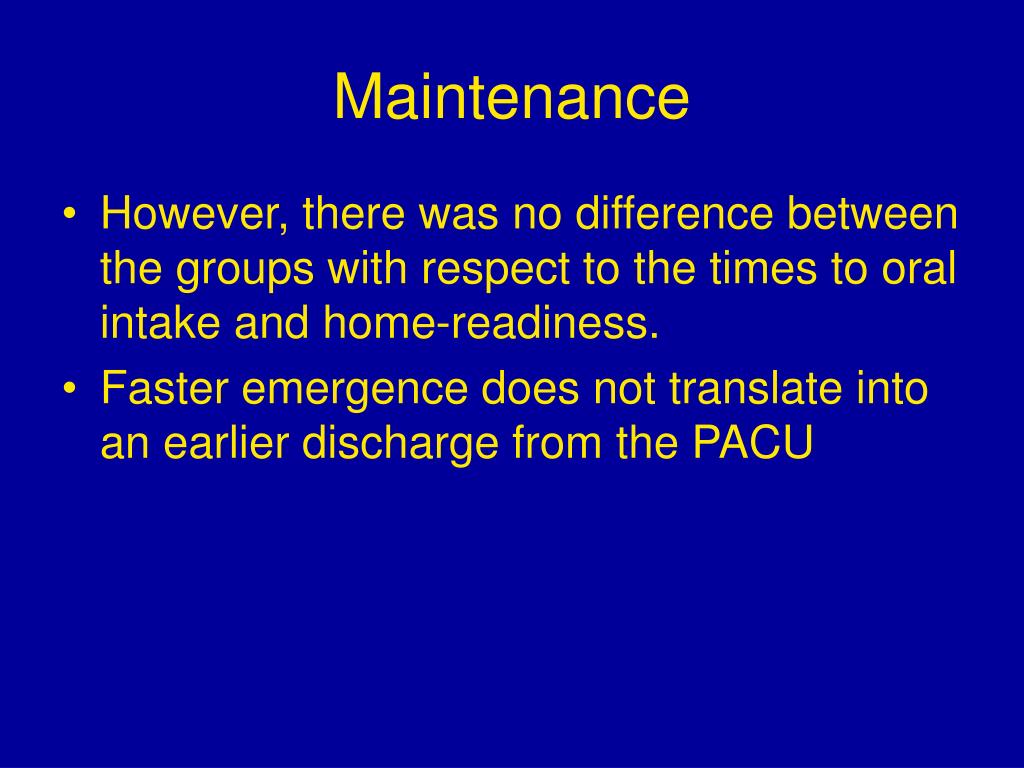 Maintenance

• However, there was no difference between the groups with respect to the times to oral intake and home-readiness.
• Faster emergence does not translate into an earlier discharge from the PACU